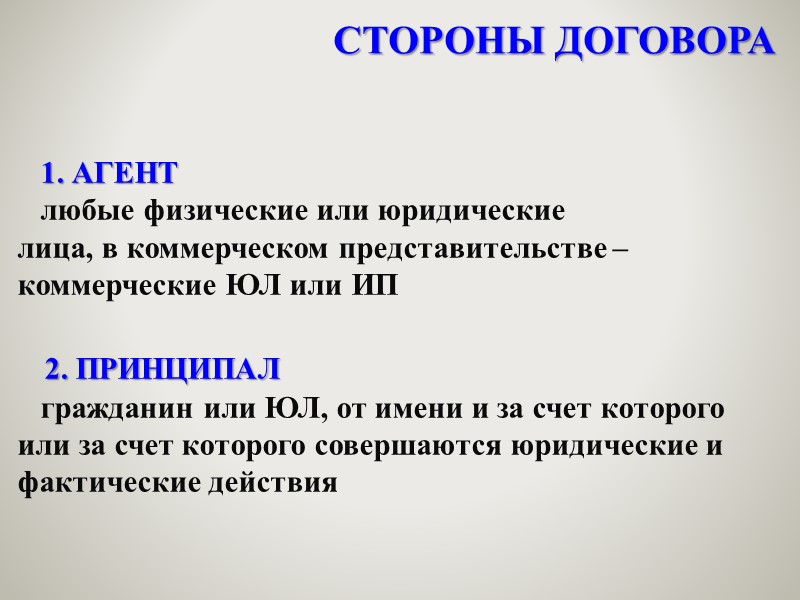 СТОРОНЫ ДОГОВОРА

1. АГЕНТ
любые физические или юридические лица, в коммерческом представительстве – коммерческие ЮЛ или ИП

2. ПРИНЦИПАЛ
гражданин или ЮЛ, от имени и за счет которого или за счет которого совершаются юридические и фактические действия